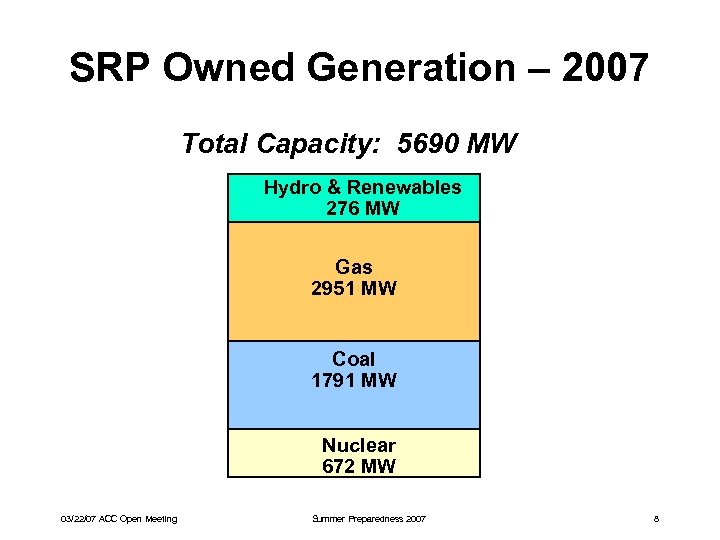 SRP Owned Generation – 2007

Total Capacity: 5690 MW

Hydro & Renewables
276 MW

Gas
2951 MW

Coal
1791 MW

Nuclear
672 MW

03/22/07 ACC Open Meeting

Summer Preparedness 2007

8